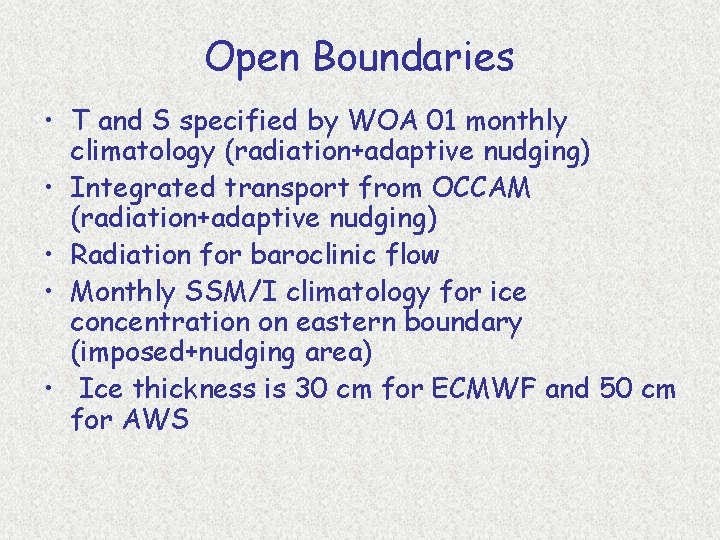 Open Boundaries

• T and S specified by WOA 01 monthly climatology (radiation+adaptive nudging)
• Integrated transport from OCCAM (radiation+adaptive nudging)
• Radiation for baroclinic flow
• Monthly SSM/I climatology for ice concentration on eastern boundary (imposed+nudging area)
• Ice thickness is 30 cm for ECMWF and 50 cm for AWS